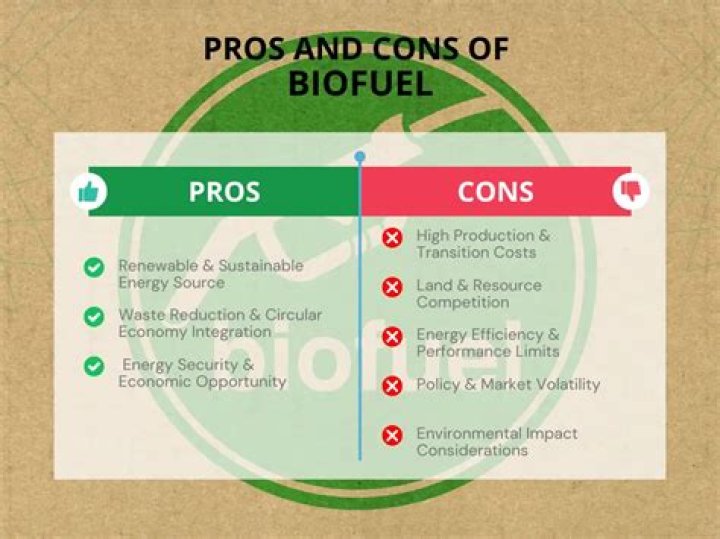 PROS AND CONS OF BIOFUEL

PROS

Renewable & Sustainable Energy Source

Waste Reduction & Circular Economy Integration

Energy Security & Economic Opportunity

CONS

High Production & Transition Costs

Land & Resource Competition

Energy Efficiency & Performance Limits

Policy & Market Volatility

Environmental Impact Considerations

biofuel